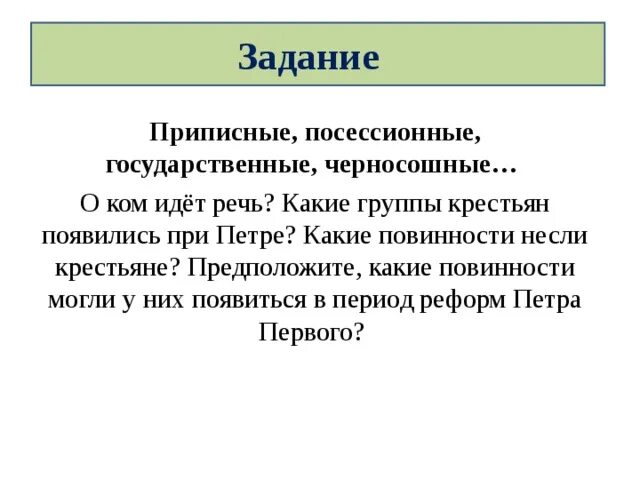 Задание

Приписные, посессионные, государственные, черносошные…

О ком идёт речь? Какие группы крестьян появились при Петре? Какие повинности несли крестьяне? Предположите, какие повинности могли у них появиться в период реформ Петра Первого?